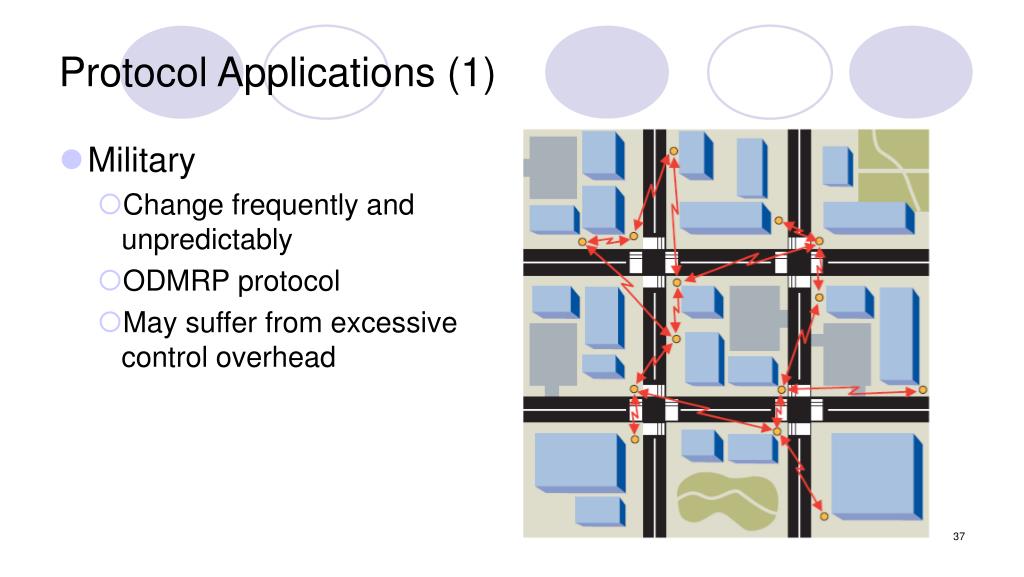 Protocol Applications (1)

Military

Change frequently and unpredictably

ODMRP protocol

May suffer from excessive control overhead

37